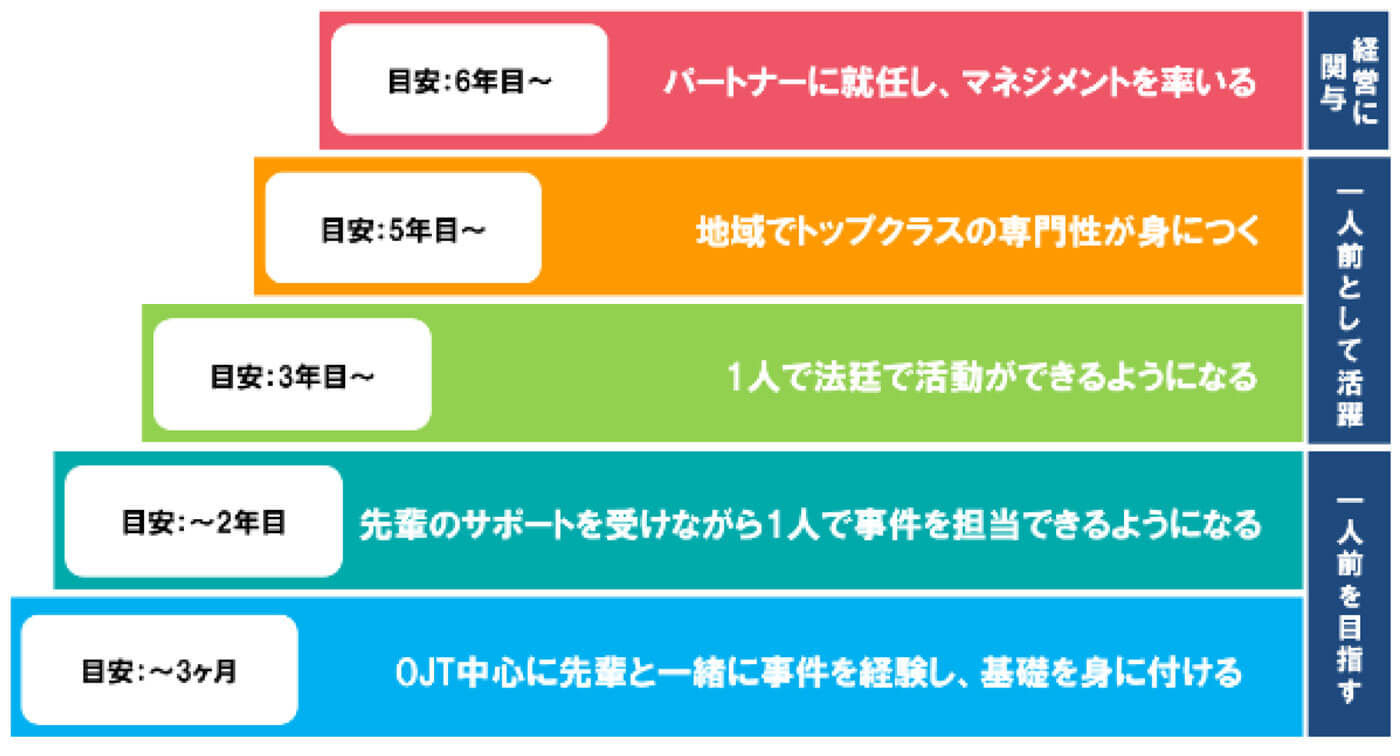 目安:6年目～

パートナーに就任し、マネジメントを率いる

経営に関与

目安:5年目～

地域でトップクラスの専門性が身につく

目安:3年目～

1人で法廷で活動ができるようになる

一人前として活躍

目安:～2年目

先輩のサポートを受けながら1人で事件を担当できるようになる

目安:～3ヶ月

OJT中心に先輩と一緒に事件を経験し、基礎を身に付ける

一人前を目指す